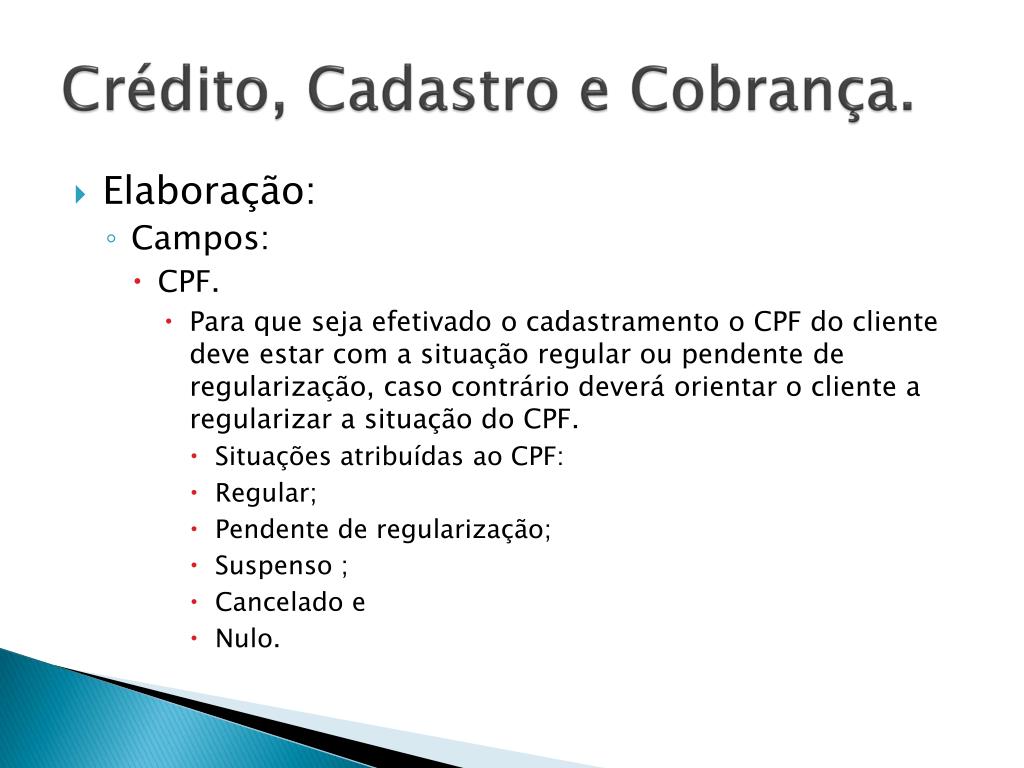 Crédito, Cadastro e Cobrança.

Elaboração:

Campos:

CPF.

Para que seja efetivado o cadastramento o CPF do cliente deve estar com a situação regular ou pendente de regularização, caso contrário deverá orientar o cliente a regularizar a situação do CPF.

Situações atribuídas ao CPF:

Regular;

Pendente de regularização;

Suspenso ;

Cancelado e

Nulo.